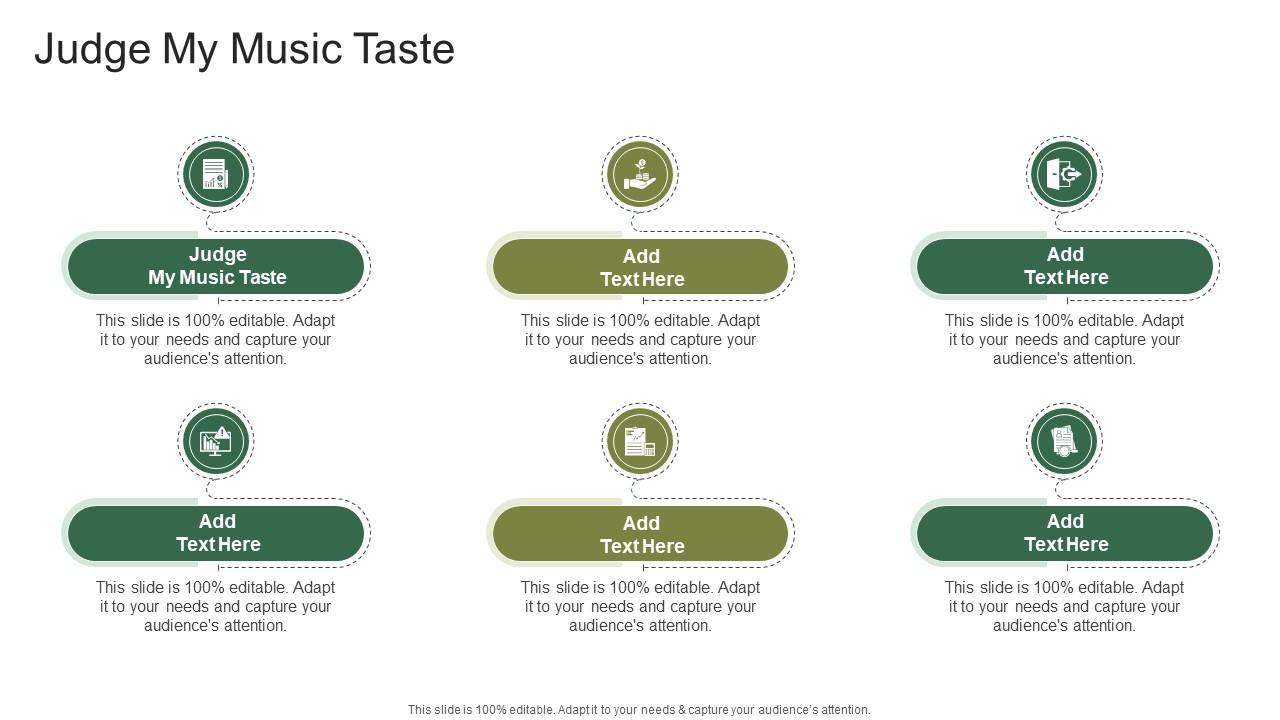 Judge My Music Taste

Judge
My Music Taste

This slide is 100% editable. Adapt it to your needs and capture your audience's attention.

Add
Text Here

This slide is 100% editable. Adapt it to your needs and capture your audience's attention.

Add
Text Here

This slide is 100% editable. Adapt it to your needs and capture your audience's attention.

Add
Text Here

This slide is 100% editable. Adapt it to your needs and capture your audience's attention.

Add
Text Here

This slide is 100% editable. Adapt it to your needs and capture your audience's attention.

Add
Text Here

This slide is 100% editable. Adapt it to your needs and capture your audience's attention.

This slide is 100% editable. Adapt it to your needs & capture your audience's attention.